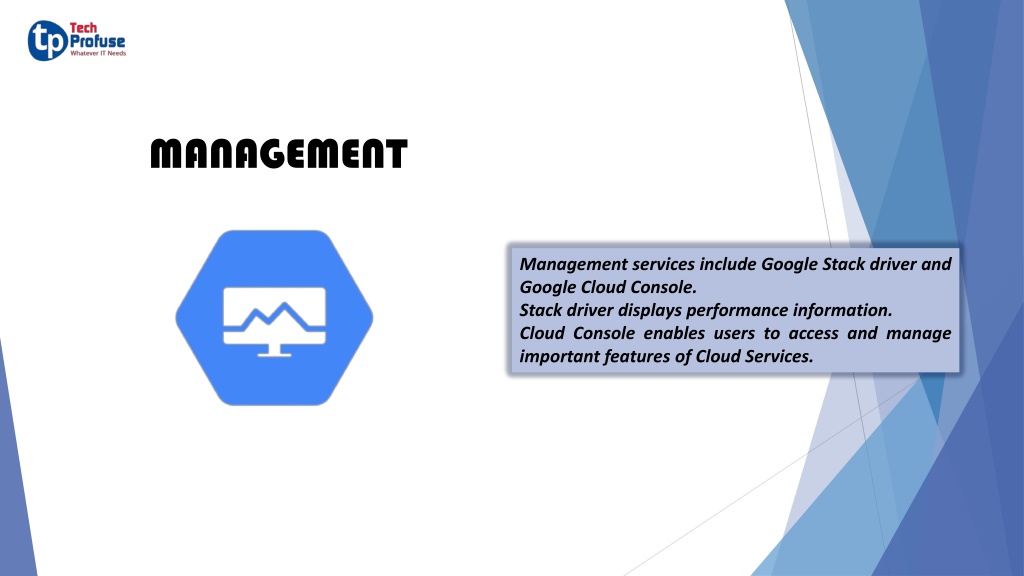 tp Tech Profuse
Whatever IT Needs

MANAGEMENT

Management services include Google Stack driver and Google Cloud Console.
Stack driver displays performance information.
Cloud Console enables users to access and manage important features of Cloud Services.